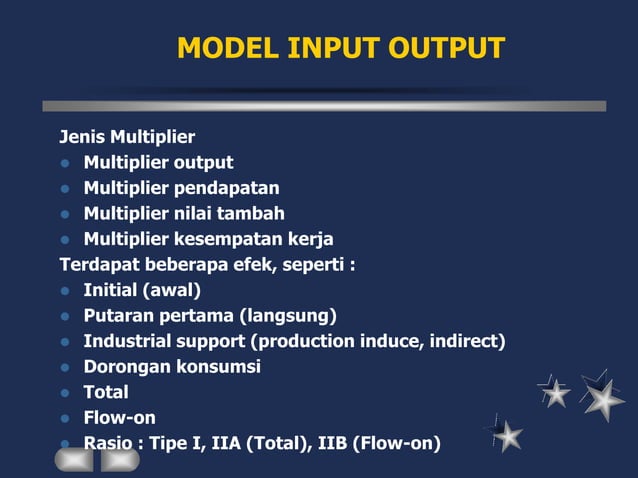 MODEL INPUT OUTPUT

Jenis Multiplier
- Multiplier output
- Multiplier pendapatan
- Multiplier nilai tambah
- Multiplier kesempatan kerja

Terdapat beberapa efek, seperti :
- Initial (awal)
- Putaran pertama (langsung)
- Industrial support (production induce, indirect)
- Dorongan konsumsi
- Total
- Flow-on
- Rasio : Tipe I, IIA (Total), IIB (Flow-on)